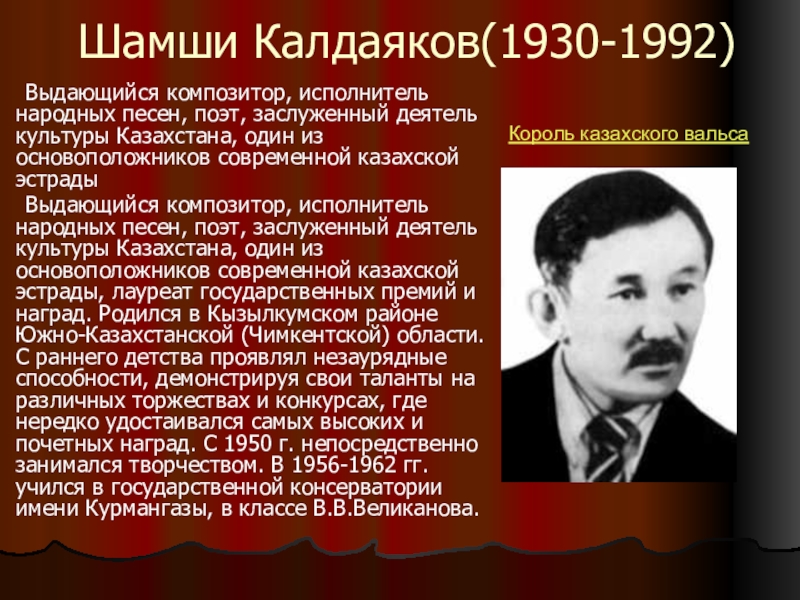 Шамши Калдаяков(1930-1992)

Выдающийся композитор, исполнитель народных песен, поэт, заслуженный деятель культуры Казахстана, один из основоположников современной казахской эстрады

Выдающийся композитор, исполнитель народных песен, поэт, заслуженный деятель культуры Казахстана, один из основоположников современной казахской эстрады, лауреат государственных премий и наград. Родился в Кызылкумском районе Южно-Казахстанской (Чимкентской) области. С раннего детства проявлял незаурядные способности, демонстрируя свои таланты на различных торжествах и конкурсах, где нередко удостаивался самых высоких и почетных наград. С 1950 г. непосредственно занимался творчеством. В 1956-1962 гг. учился в государственной консерватории имени Курмангазы, в классе В.В.Великанова.

Король казахского вальса